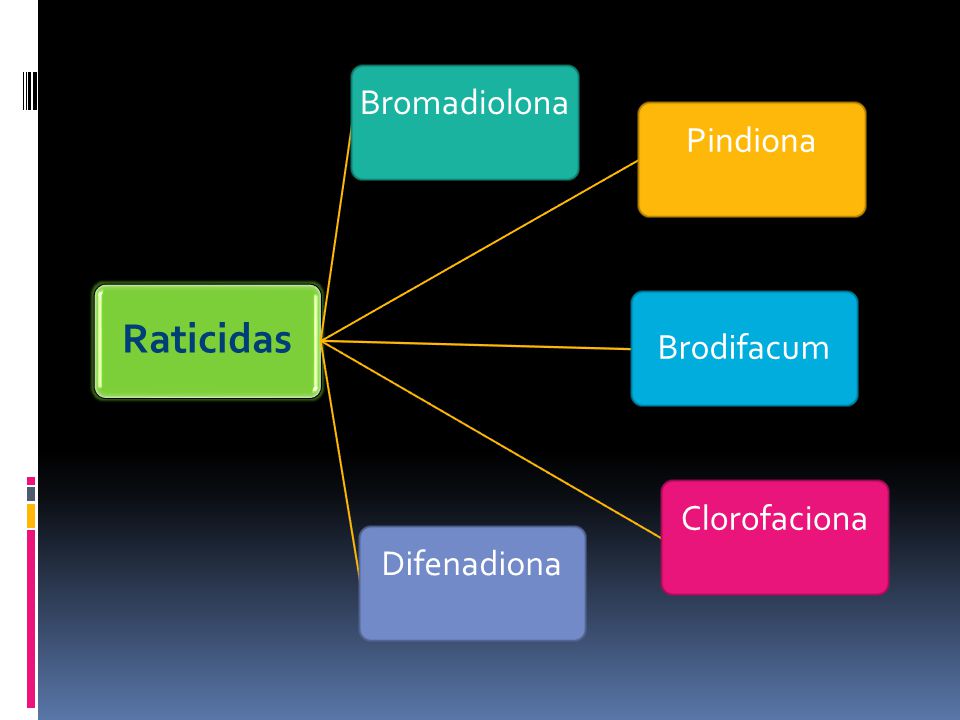 Raticidas

Bromadiolona

Pindiona

Brodifacum

Clorofaciona

Difenadiona